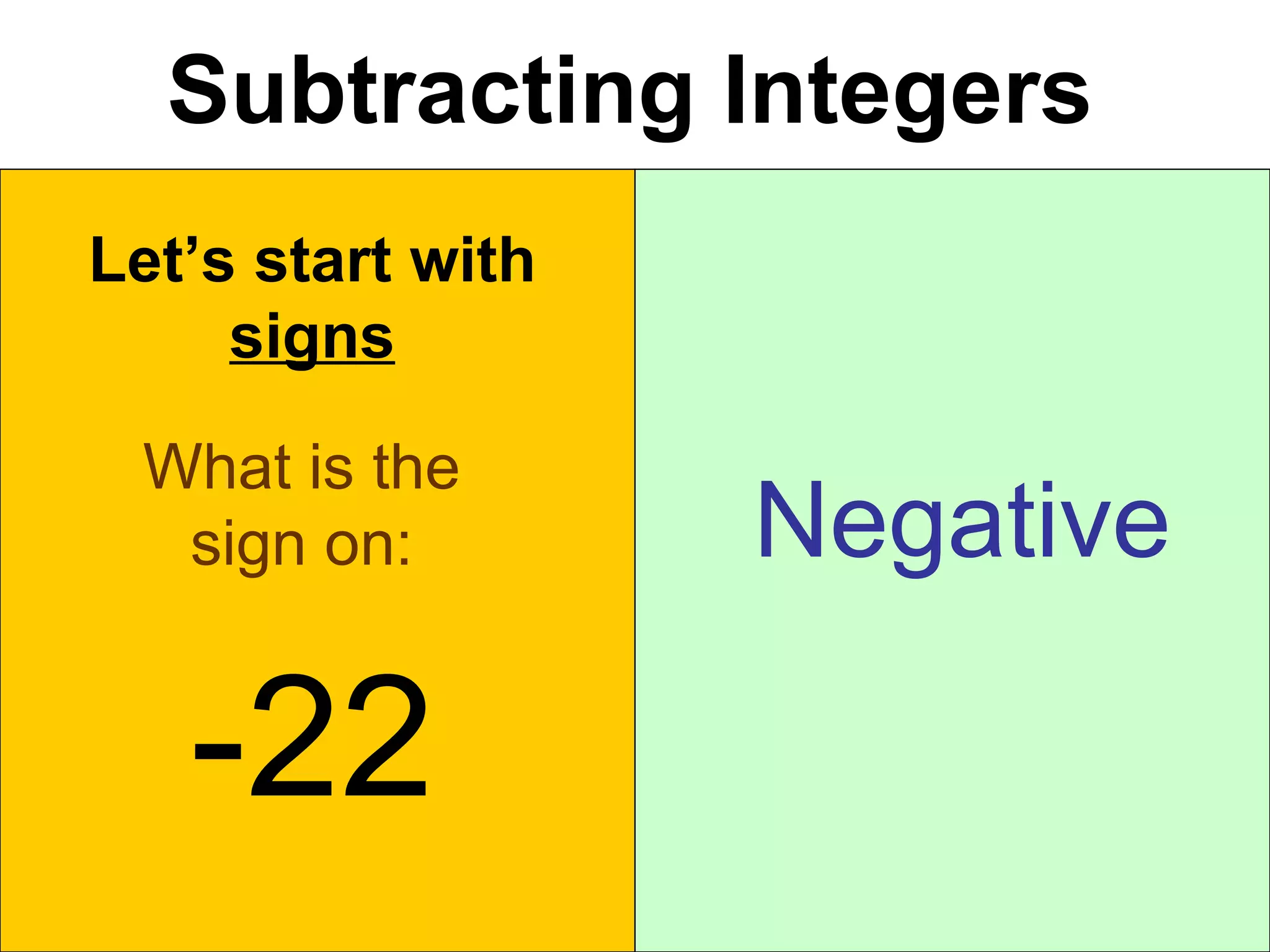 Subtracting Integers

Let’s start with signs

What is the sign on:

-22

Negative